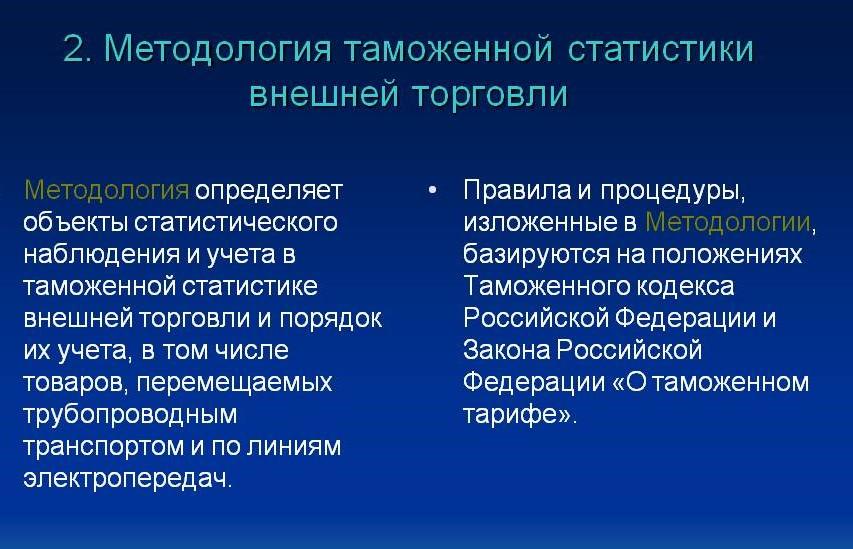 2. Методология таможенной статистики внешней торговли

Методология определяет объекты статистического наблюдения и учета в таможенной статистике внешней торговли и порядок их учета, в том числе товаров, перемещаемых трубопроводным транспортом и по линиям электропередач.

• Правила и процедуры, изложенные в Методологии, базируются на положениях Таможенного кодекса Российской Федерации и Закона Российской Федерации «О таможенном тарифе».